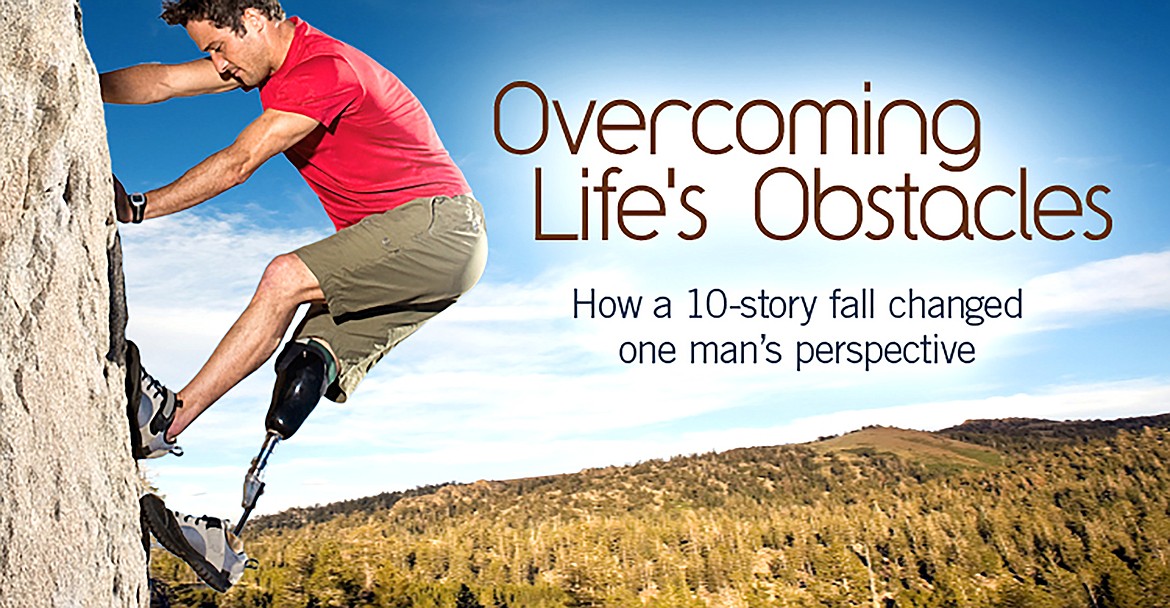 Overcoming Life's Obstacles

How a 10-story fall changed one man's perspective